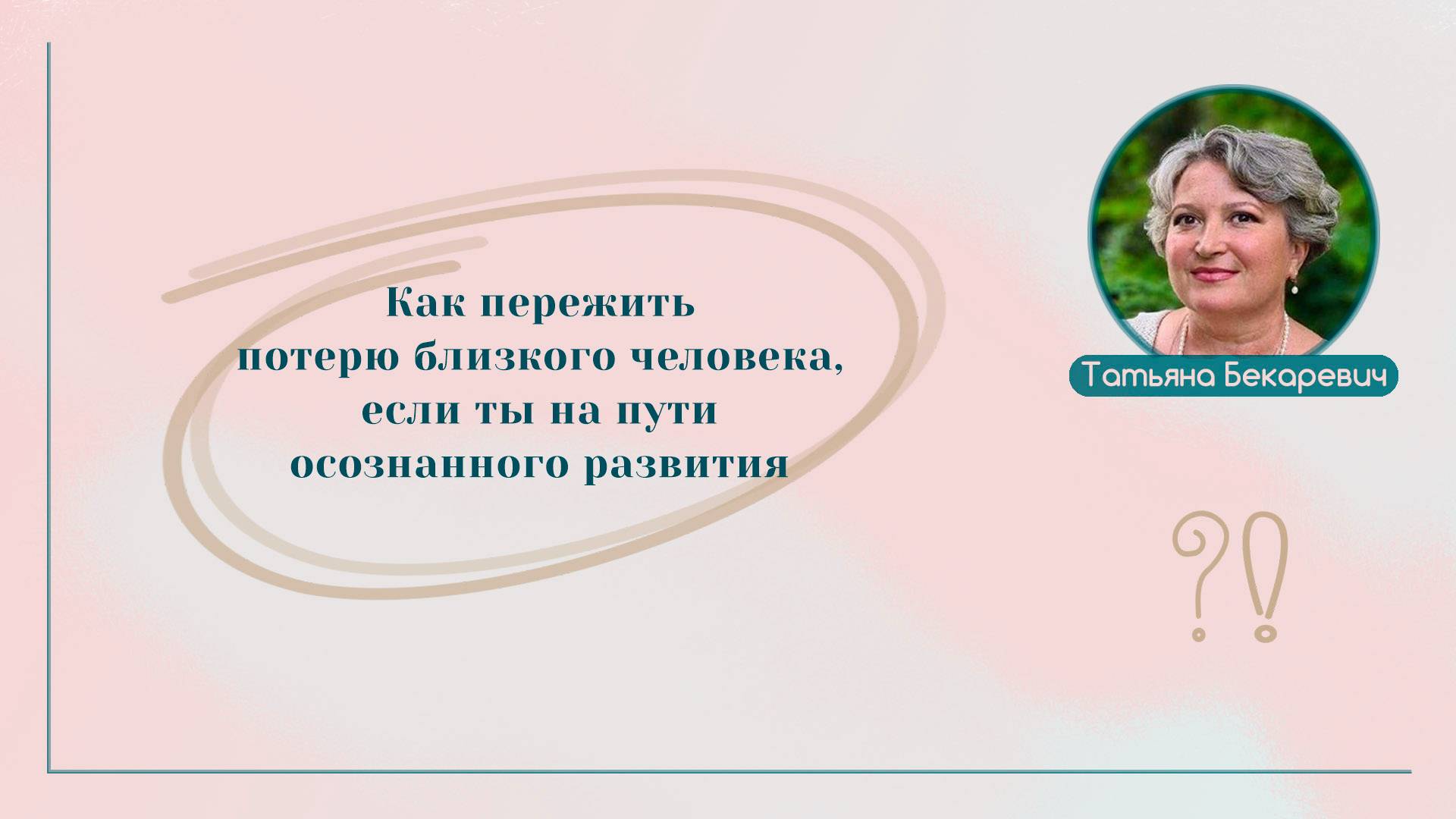 Как пережить потерю близкого человека, если ты на пути осознанного развития

Татьяна Бекаревич

?!